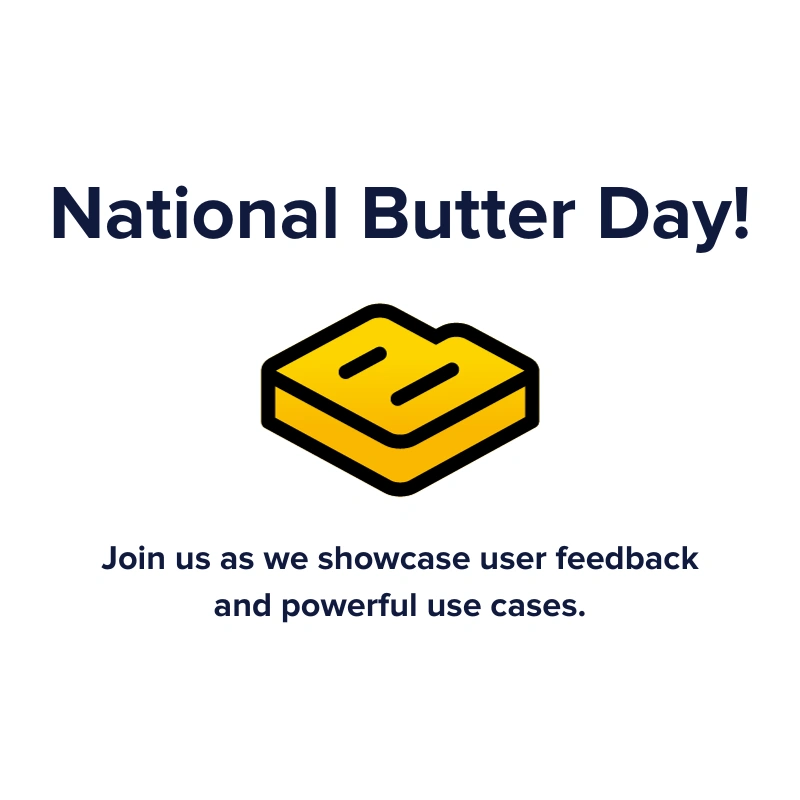 National Butter Day!

Join us as we showcase user feedback and powerful use cases.